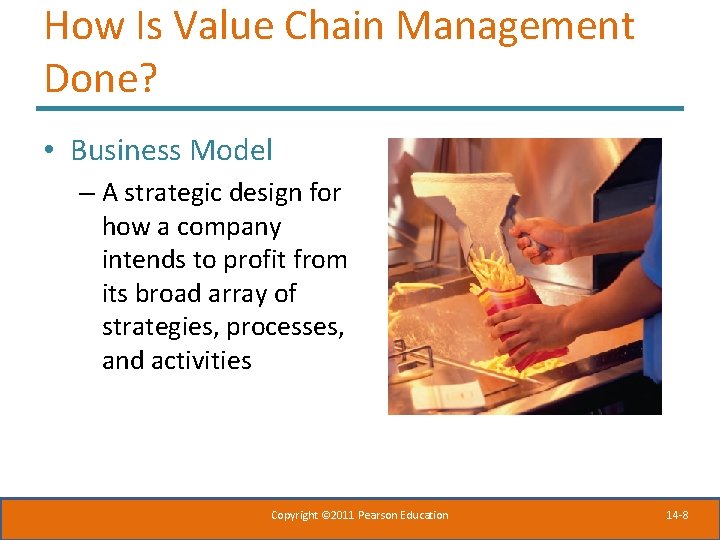 How Is Value Chain Management Done?

• Business Model

– A strategic design for how a company intends to profit from its broad array of strategies, processes, and activities

Copyright ©2011 Pearson Education

14-8